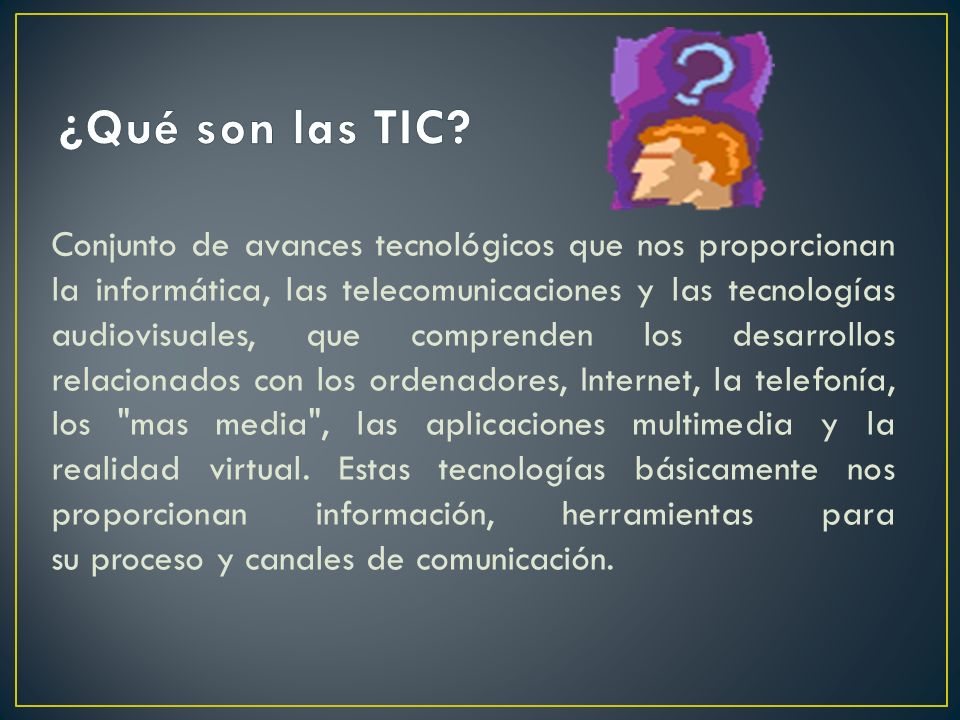 ¿Qué son las TIC?

Conjunto de avances tecnológicos que nos proporcionan la informática, las telecomunicaciones y las tecnologías audiovisuales, que comprenden los desarrollos relacionados con los ordenadores, Internet, la telefonía, los "mas media", las aplicaciones multimedia y la realidad virtual. Estas tecnologías básicamente nos proporcionan información, herramientas para su proceso y canales de comunicación.